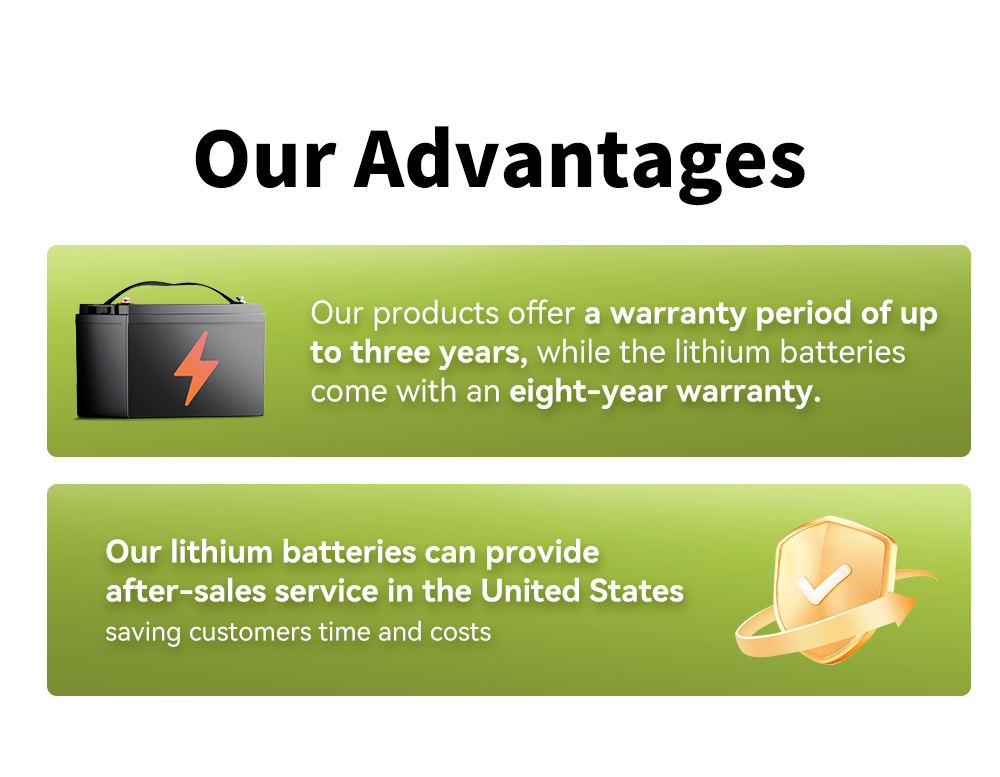 Our Advantages

Our products offer a warranty period of up to three years, while the lithium batteries come with an eight-year warranty.

Our lithium batteries can provide after-sales service in the United States
saving customers time and costs